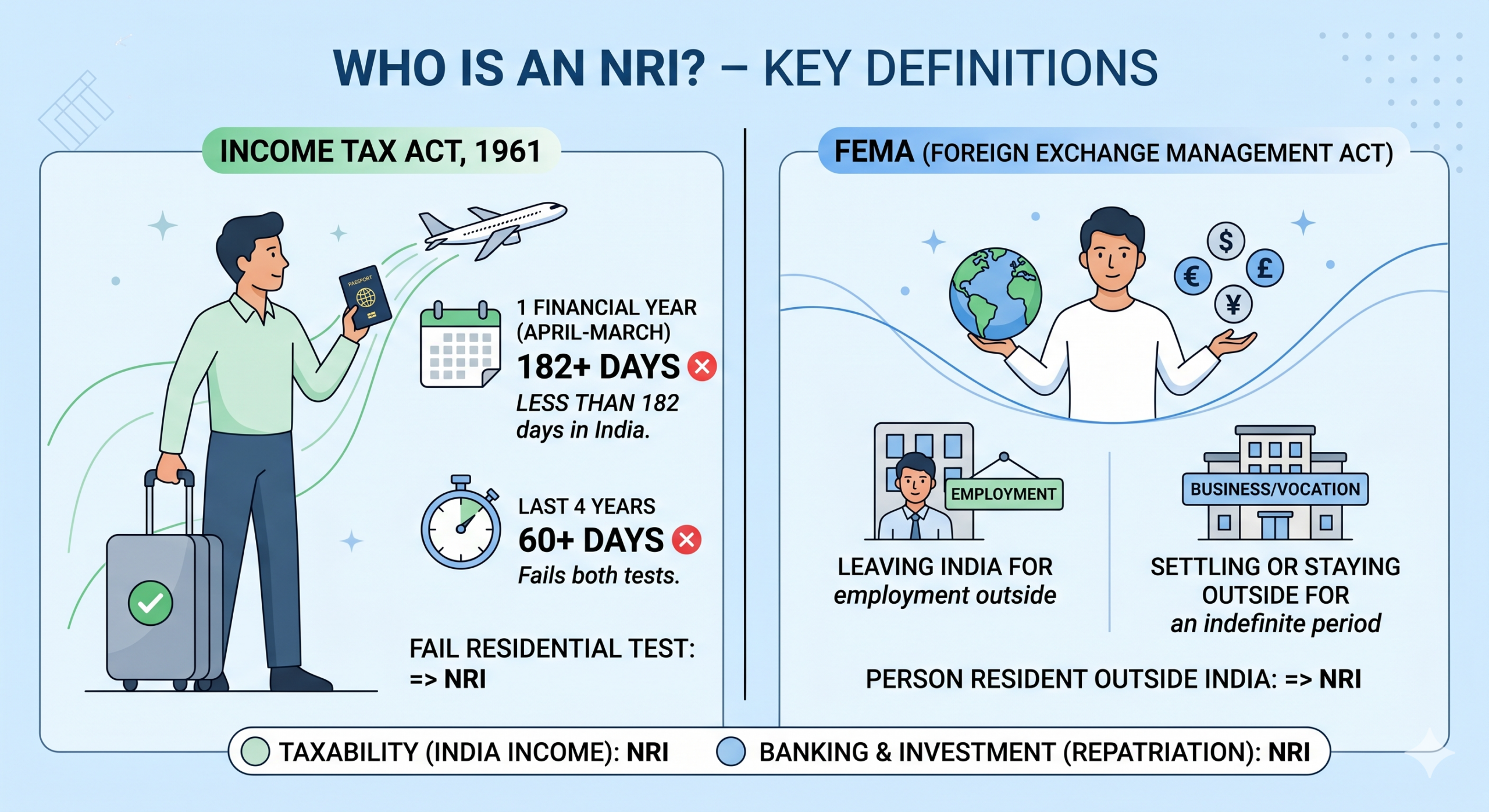 WHO IS AN NRI? – KEY DEFINITIONS

INCOME TAX ACT, 1961

PASSPORT

1 FINANCIAL YEAR (APRIL-MARCH)
182+ DAYS
LESS THAN 182 days in India.

LAST 4 YEARS
60+ DAYS
Fails both tests.

FAIL RESIDENTIAL TEST: => NRI

FEMA (FOREIGN EXCHANGE MANAGEMENT ACT)

$ € £ ¥

EMPLOYMENT

LEAVING INDIA FOR employment outside

BUSINESS/VOCATION

SETTLING OR STAYING OUTSIDE FOR an indefinite period

PERSON RESIDENT OUTSIDE INDIA: => NRI

TAXABILITY (INDIA INCOME): NRI
BANKING & INVESTMENT (REPATRIATION): NRI